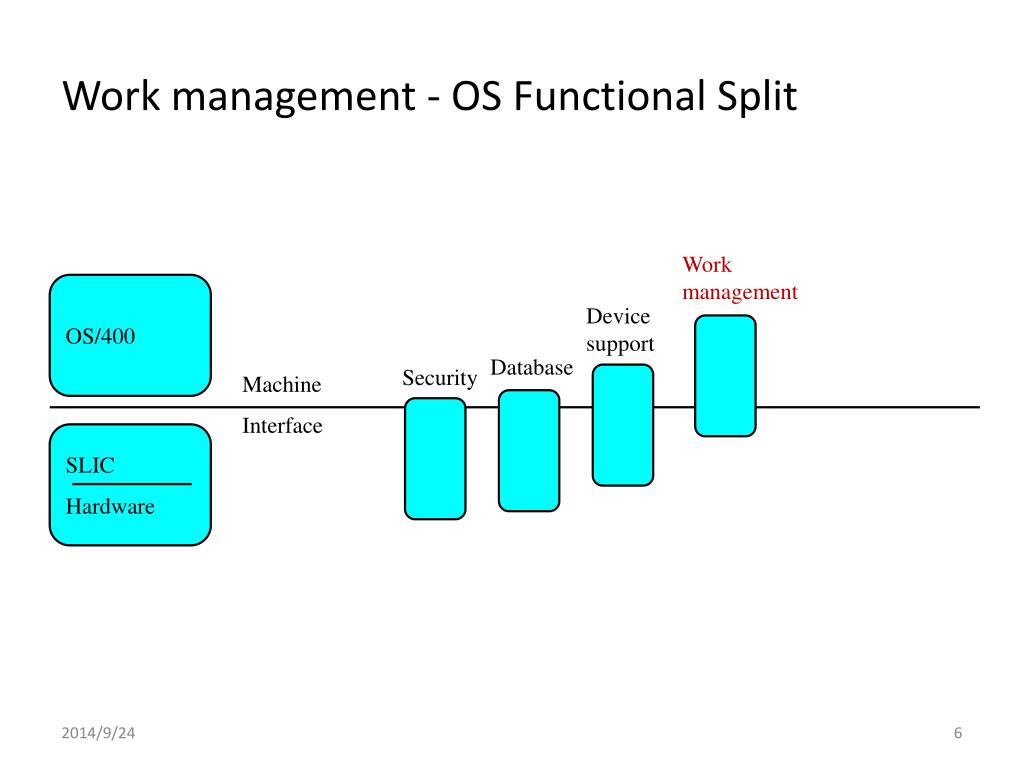 Work management - OS Functional Split

OS/400

SLIC

Hardware

Machine

Interface

Security

Database

Device support

Work management

2014/9/24

6